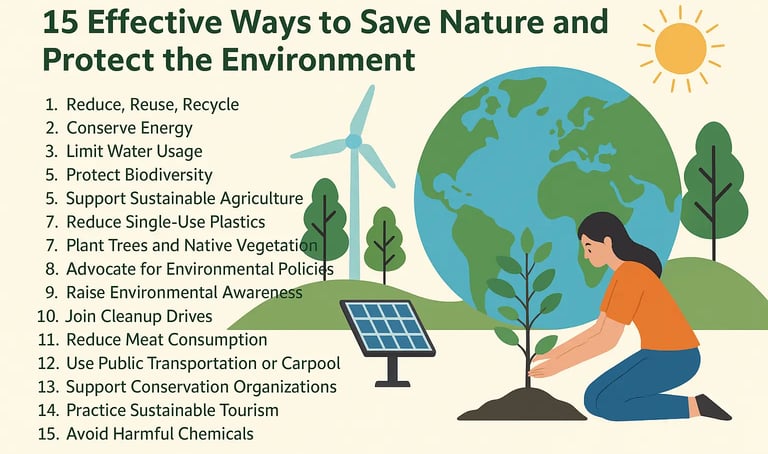 15 Effective Ways to Save Nature and Protect the Environment

1. Reduce, Reuse, Recycle
2. Conserve Energy
3. Limit Water Usage
5. Protect Biodiversity
5. Support Sustainable Agriculture
7. Reduce Single-Use Plastics
7. Plant Trees and Native Vegetation
8. Advocate for Environmental Policies
9. Raise Environmental Awareness
10. Join Cleanup Drives
11. Reduce Meat Consumption
12. Use Public Transportation or Carpool
13. Support Conservation Organizations
14. Practice Sustainable Tourism
15. Avoid Harmful Chemicals